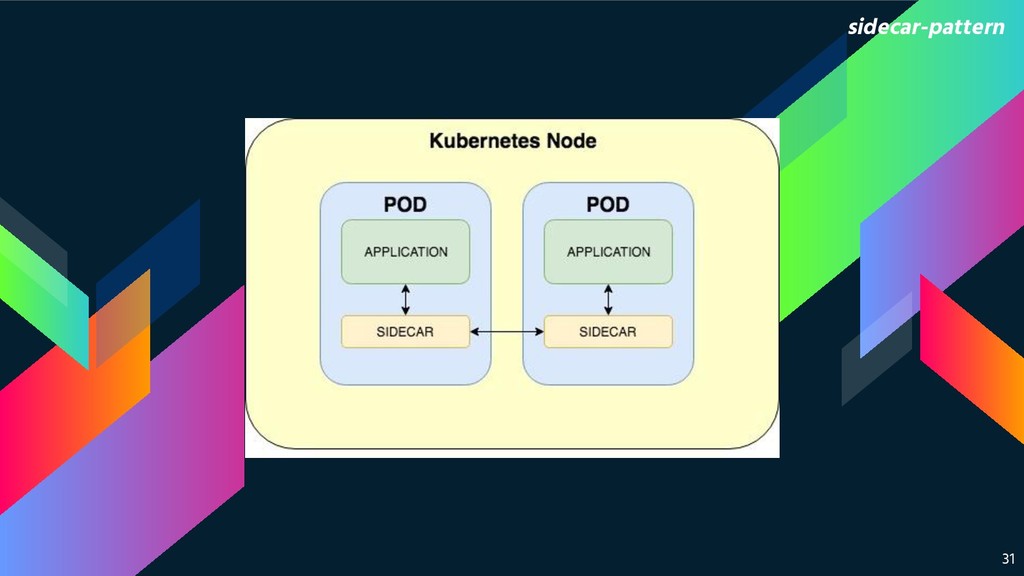 sidecar-pattern

Kubernetes Node

POD

APPLICATION

SIDECAR

POD

APPLICATION

SIDECAR

31